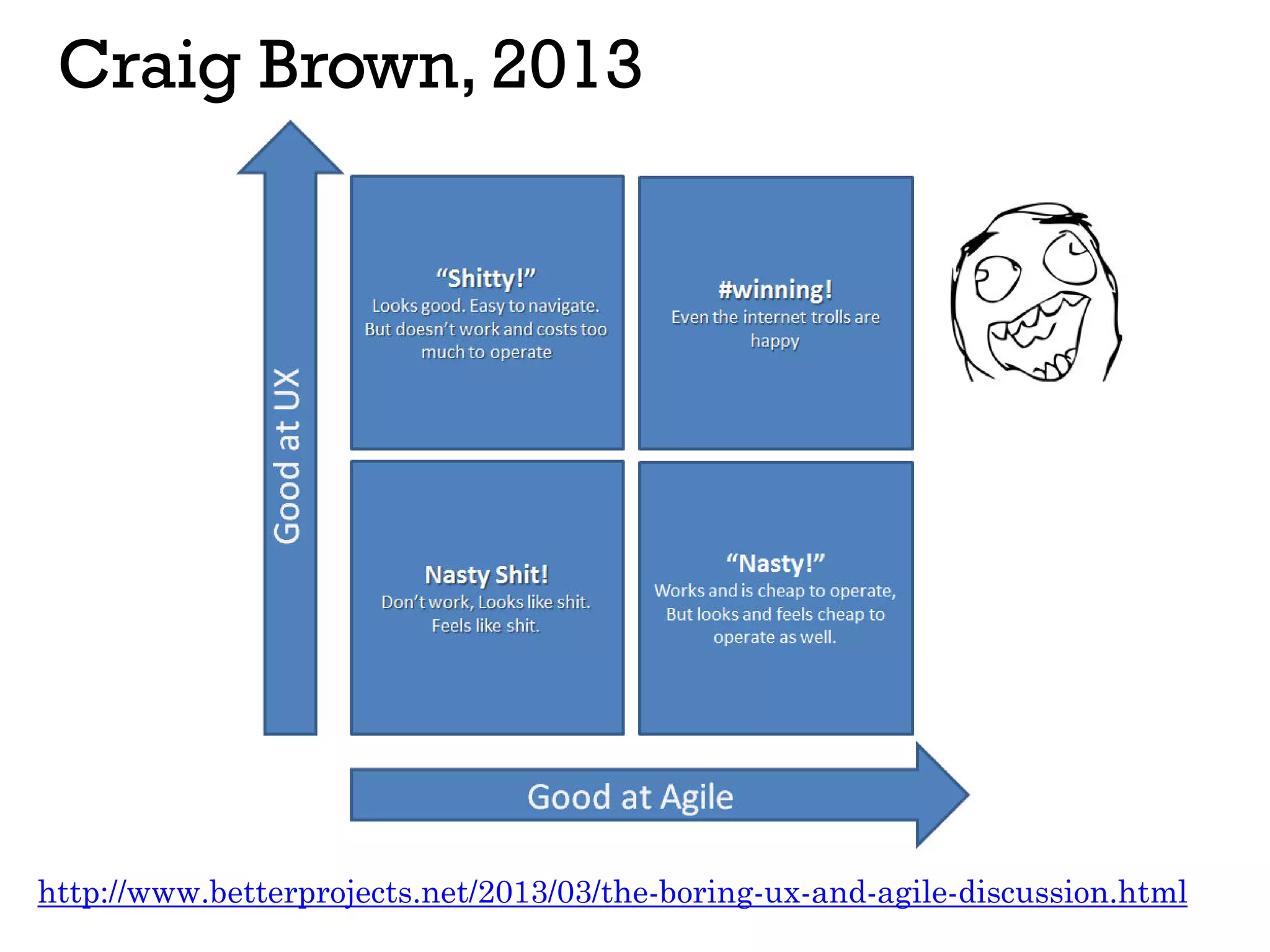 Craig Brown, 2013

Good at UX

"Shitty!"
Looks good. Easy to navigate. But doesn't work and costs too much to operate

#winning!
Even the internet trolls are happy

Nasty Shit!
Don't work, Looks like shit. Feels like shit.

"Nasty!"
Works and is cheap to operate, But looks and feels cheap to operate as well.

Good at Agile

http://www.betterprojects.net/2013/03/the-boring-ux-and-agile-discussion.html